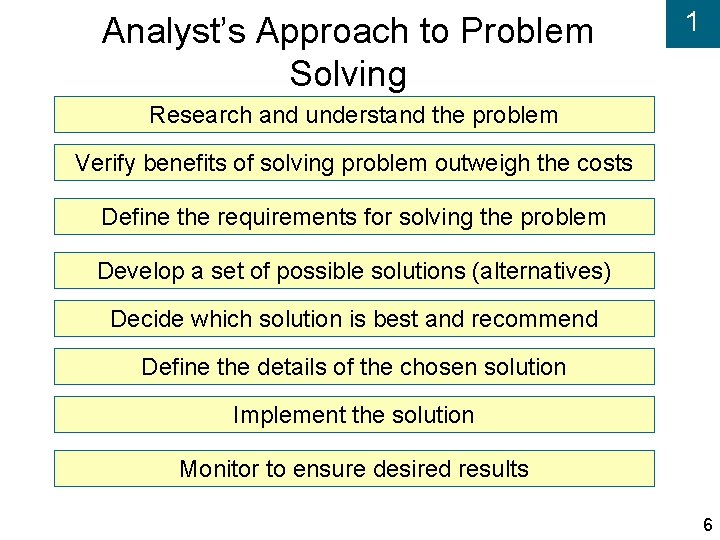 Analyst's Approach to Problem Solving

1

Research and understand the problem

Verify benefits of solving problem outweigh the costs

Define the requirements for solving the problem

Develop a set of possible solutions (alternatives)

Decide which solution is best and recommend

Define the details of the chosen solution

Implement the solution

Monitor to ensure desired results

6